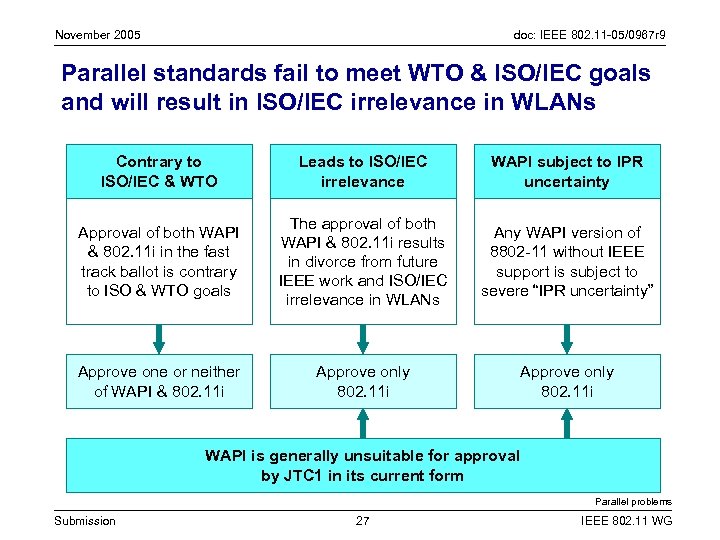 November 2005

doc: IEEE 802.11-05/0967r9

Parallel standards fail to meet WTO & ISO/IEC goals and will result in ISO/IEC irrelevance in WLANs

Contrary to ISO/IEC & WTO

Approval of both WAPI & 802.11i in the fast track ballot is contrary to ISO & WTO goals

Approve one or neither of WAPI & 802.11i

Leads to ISO/IEC irrelevance

The approval of both WAPI & 802.11i results in divorce from future IEEE work and ISO/IEC irrelevance in WLANs

Approve only 802.11i

WAPI subject to IPR uncertainty

Any WAPI version of 8802-11 without IEEE support is subject to severe "IPR uncertainty"

Approve only 802.11i

WAPI is generally unsuitable for approval by JTC1 in its current form

Parallel problems

Submission

27

IEEE 802.11 WG